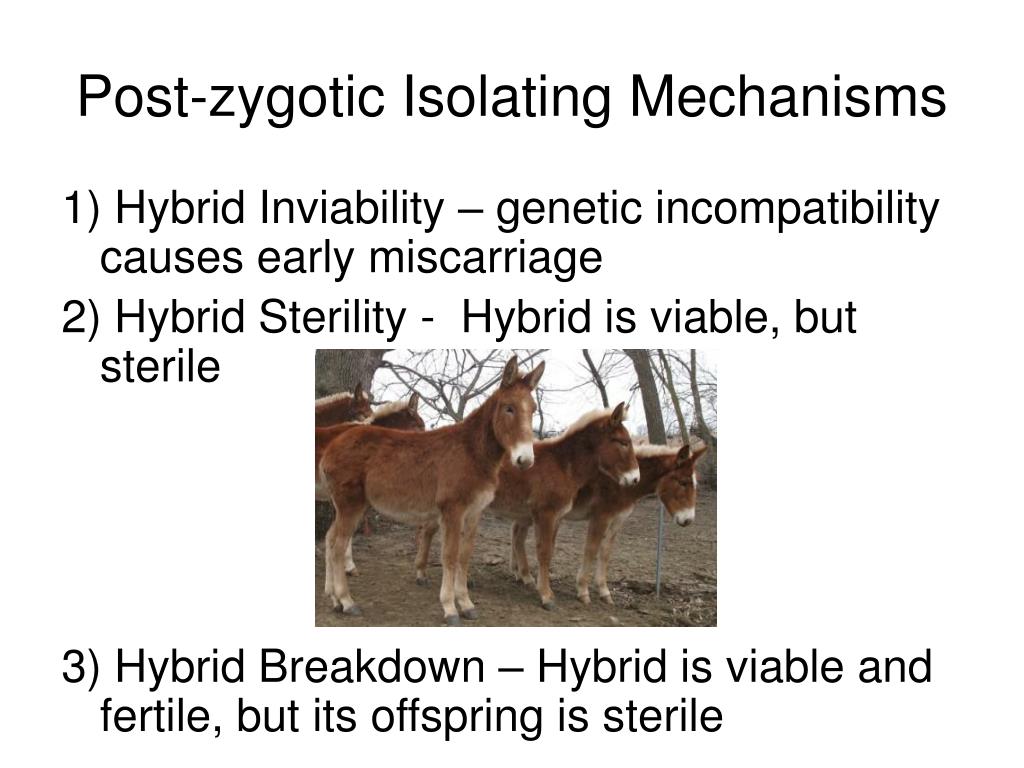 Post-zygotic Isolating Mechanisms

1) Hybrid Inviability – genetic incompatibility causes early miscarriage

2) Hybrid Sterility - Hybrid is viable, but sterile

3) Hybrid Breakdown – Hybrid is viable and fertile, but its offspring is sterile